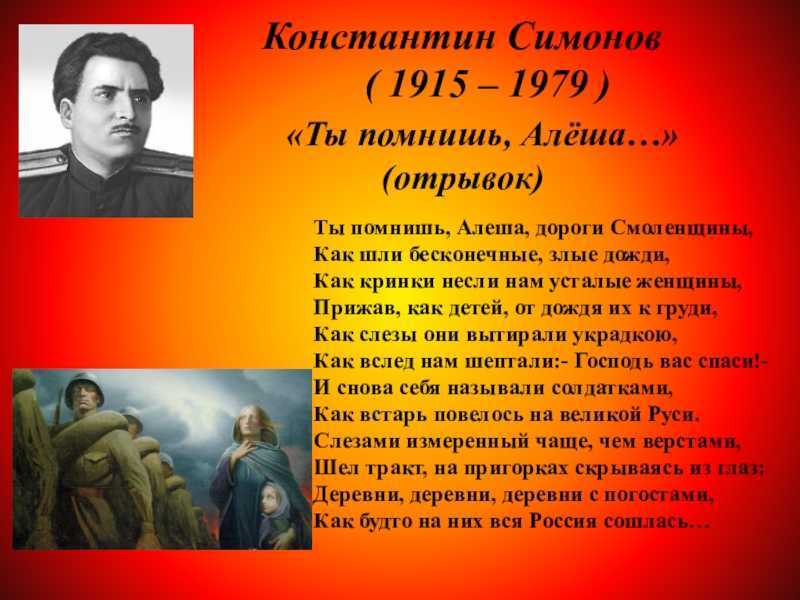 Константин Симонов
( 1915 – 1979 )
«Ты помнишь, Алёша…»
(отрывок)

Ты помнишь, Алеша, дороги Смоленщины,
Как шли бесконечные, злые дожди,
Как кринки несли нам усталые женщины,
Прижав, как детей, от дождя их к груди,
Как слезы они вытирали украдкою,
Как вслед нам шептали:- Господь вас спаси!-
И снова себя называли солдатками,
Как встарь повелось на великой Руси.
Слезами измеренный чаще, чем верстами,
Шел тракт, на пригорках скрываясь из глаз;
Деревни, деревни, деревни с погостами,
Как будто на них вся Россия сошлась…